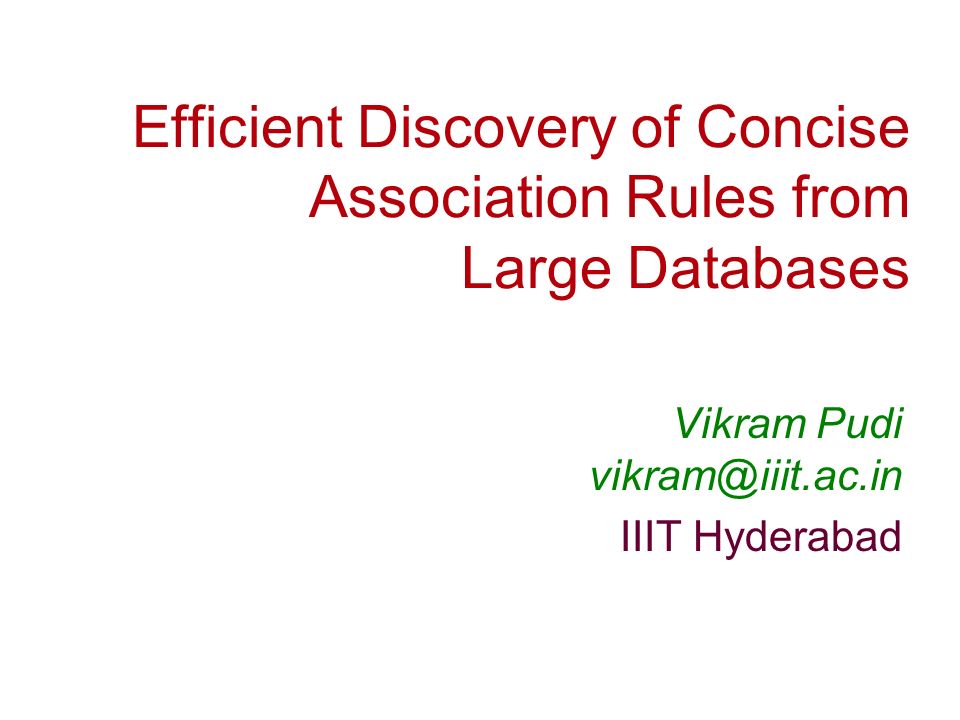 Efficient Discovery of Concise Association Rules from Large Databases

Vikram Pudi
vikram@iiit.ac.in
IIIT Hyderabad